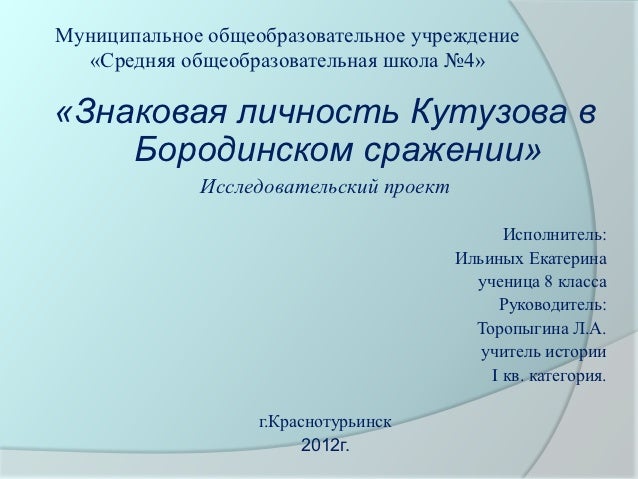 Муниципальное общеобразовательное учреждение
«Средняя общеобразовательная школа №4»

«Знаковая личность Кутузова в Бородинском сражении»

Исследовательский проект

Исполнитель:
Ильиных Екатерина
ученица 8 класса
Руководитель:
Торопыгина Л.А.
учитель истории
I кв. категория.

г.Краснотурьинск
2012г.